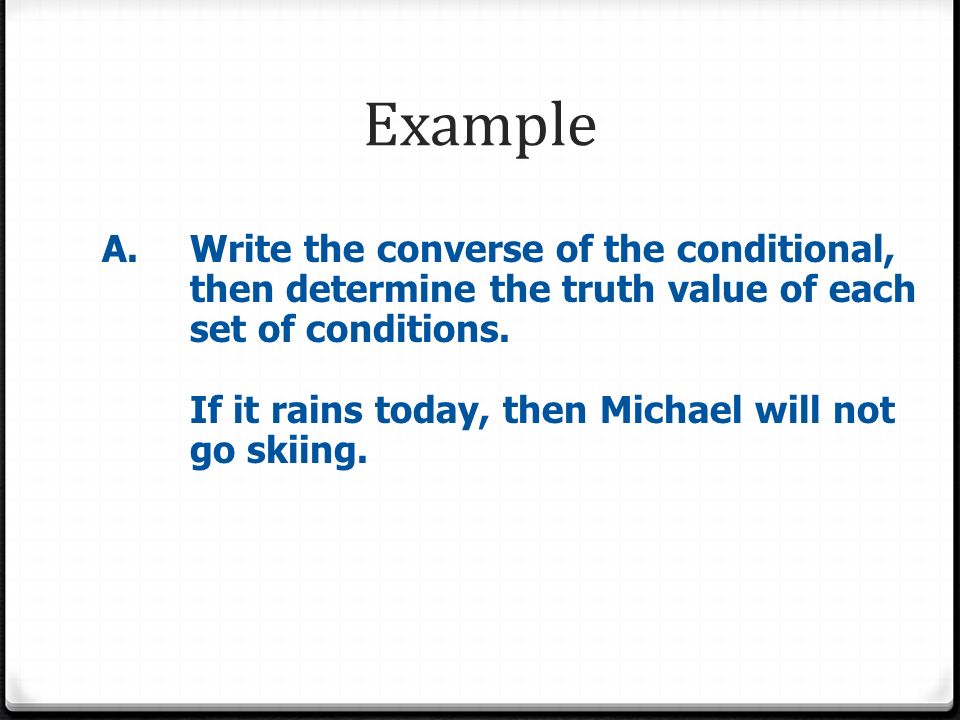 Example

A. Write the converse of the conditional, then determine the truth value of each set of conditions.

If it rains today, then Michael will not go skiing.